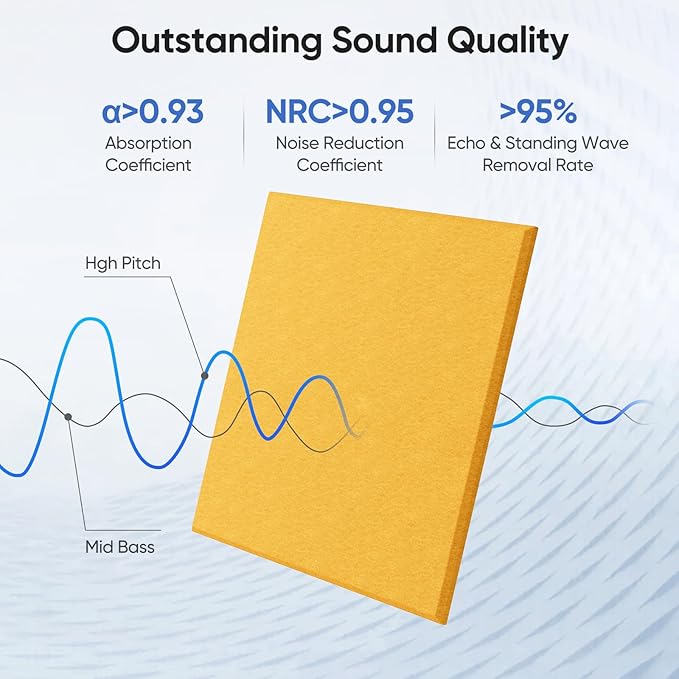 Outstanding Sound Quality

α>0.93
Absorption Coefficient

NRC>0.95
Noise Reduction Coefficient

>95%
Echo & Standing Wave Removal Rate

Hgh Pitch

Mid Bass